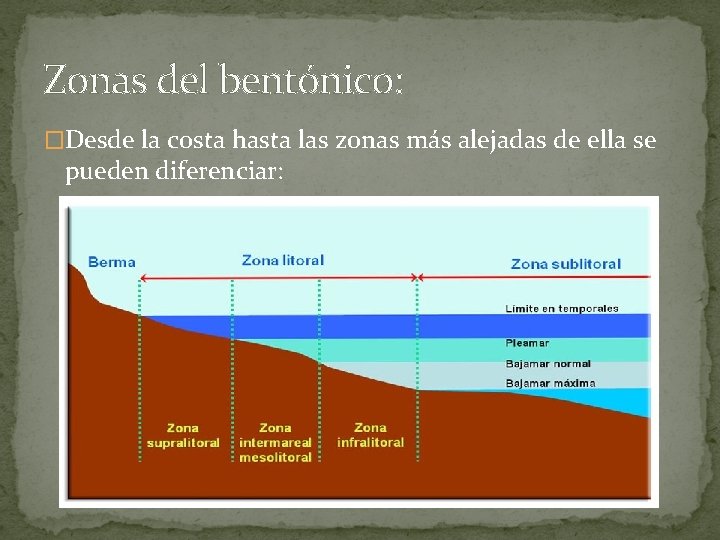 Zonas del bentónico:

□Desde la costa hasta las zonas más alejadas de ella se pueden diferenciar:

Berma

Zona litoral

Zona sublitoral

Límite en temporales

Pleamar

Bajamar normal

Bajamar máxima

Zona supralitoral

Zona intermareal mesolitoral

Zona infralitoral